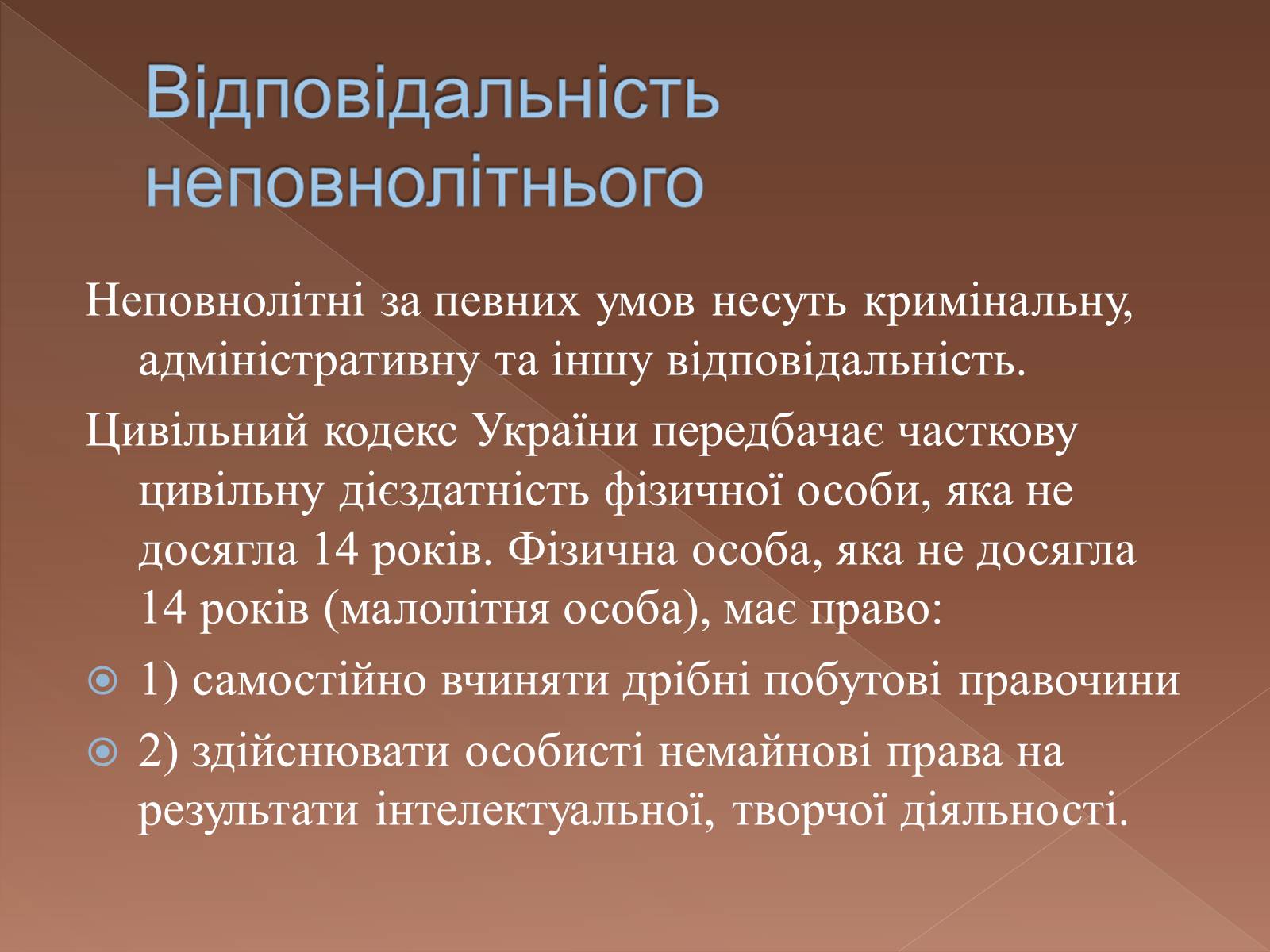 Відповідальність неповнолітнього

Неповнолітні за певних умов несуть кримінальну, адміністративну та іншу відповідальність.

Цивільний кодекс України передбачає часткову цивільну дієздатність фізичної особи, яка не досягла 14 років. Фізична особа, яка не досягла 14 років (малолітня особа), має право:

1) самостійно вчиняти дрібні побутові правочини

2) здійснювати особисті немайнові права на результати інтелектуальної, творчої діяльності.